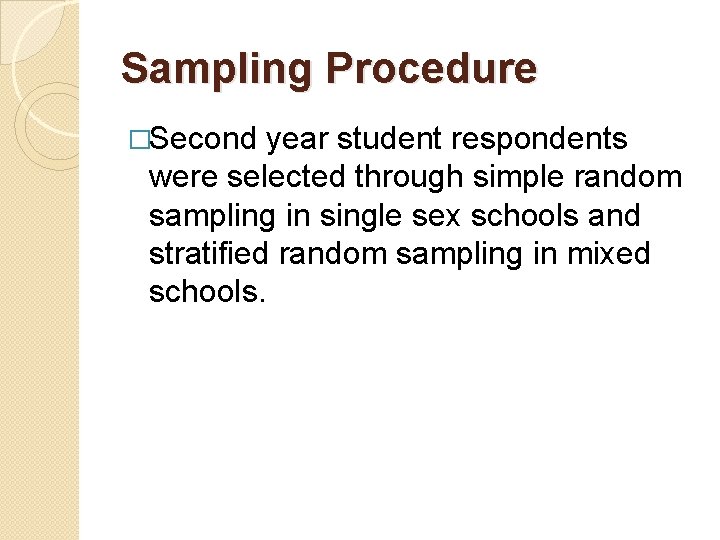 Sampling Procedure

□Second year student respondents were selected through simple random sampling in single sex schools and stratified random sampling in mixed schools.